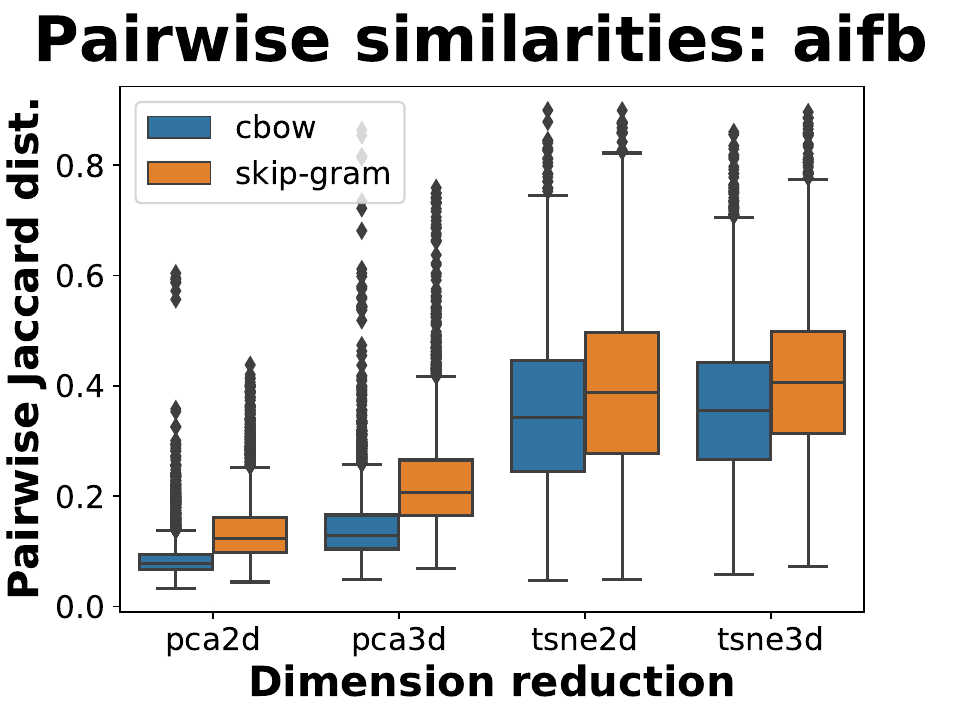 Pairwise similarities: aifb

cbow
skip-gram

Pairwise Jaccard dist.

0.8
0.6
0.4
0.2
0.0

pca2d
pca3d
tsne2d
tsne3d

Dimension reduction